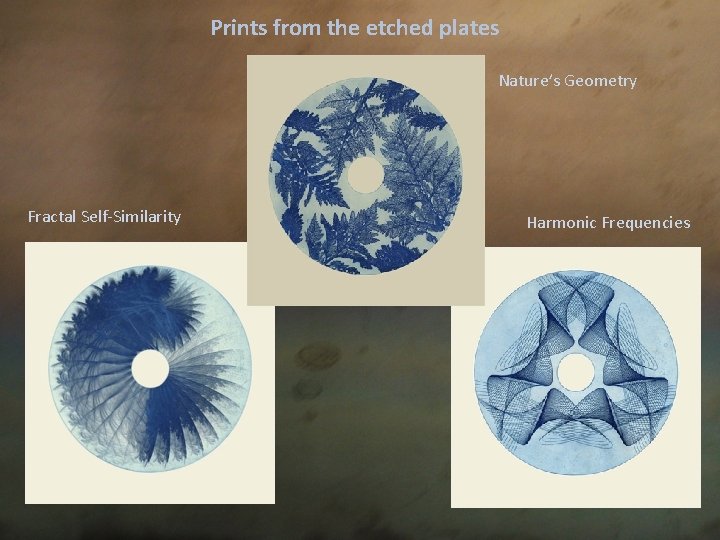 Prints from the etched plates

Nature's Geometry

Fractal Self-Similarity

Harmonic Frequencies